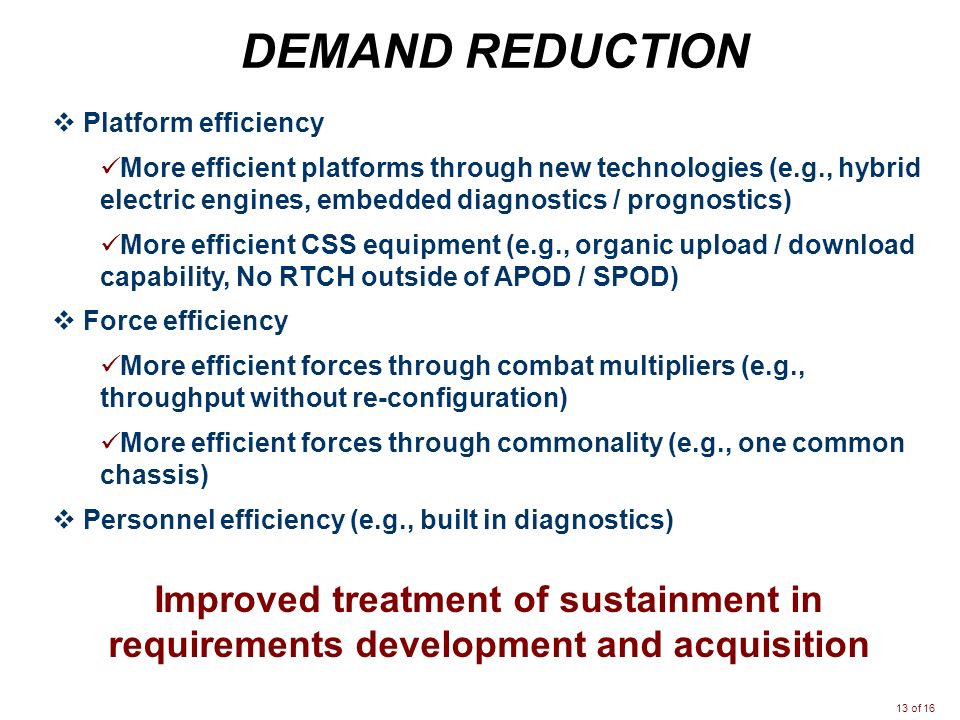 DEMAND REDUCTION

❖ Platform efficiency

✓More efficient platforms through new technologies (e.g., hybrid electric engines, embedded diagnostics / prognostics)

✓More efficient CSS equipment (e.g., organic upload / download capability, No RTCH outside of APOD / SPOD)

❖ Force efficiency

✓More efficient forces through combat multipliers (e.g., throughput without re-configuration)

✓More efficient forces through commonality (e.g., one common chassis)

❖ Personnel efficiency (e.g., built in diagnostics)

Improved treatment of sustainment in requirements development and acquisition

13 of 16